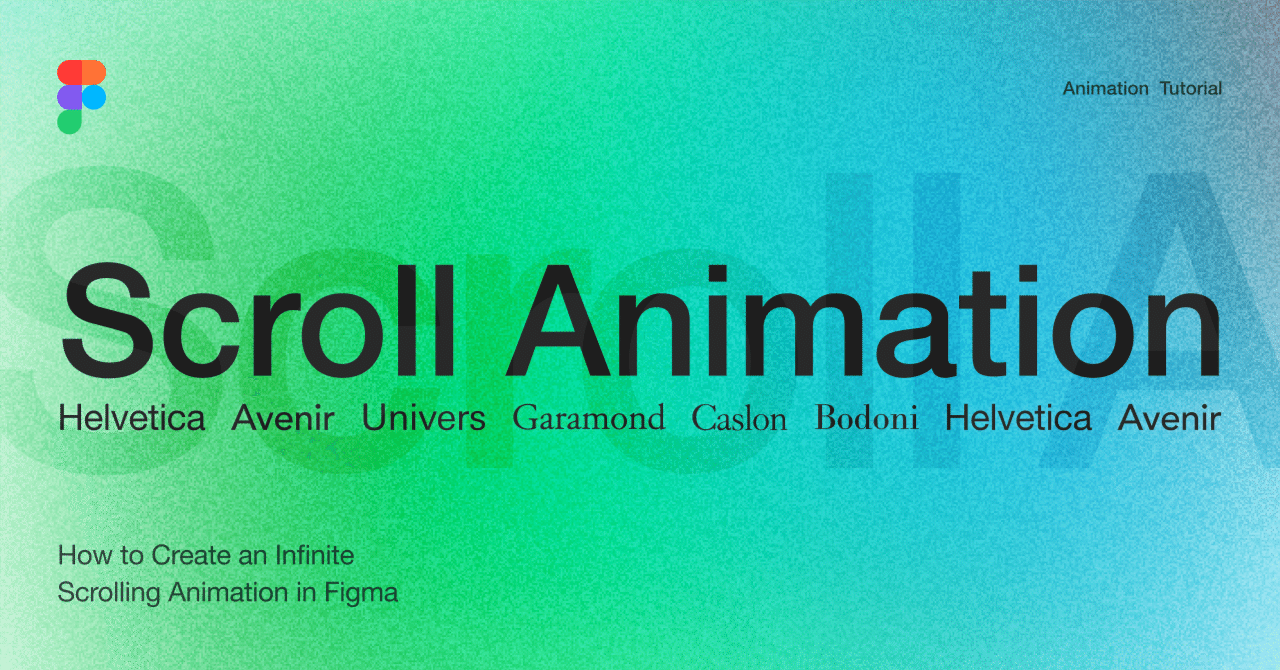 Animation Tutorial

Scroll Animation

Helvetica Avenir Univers Garamond Caslon Bodoni Helvetica Avenir

How to Create an Infinite Scrolling Animation in Figma